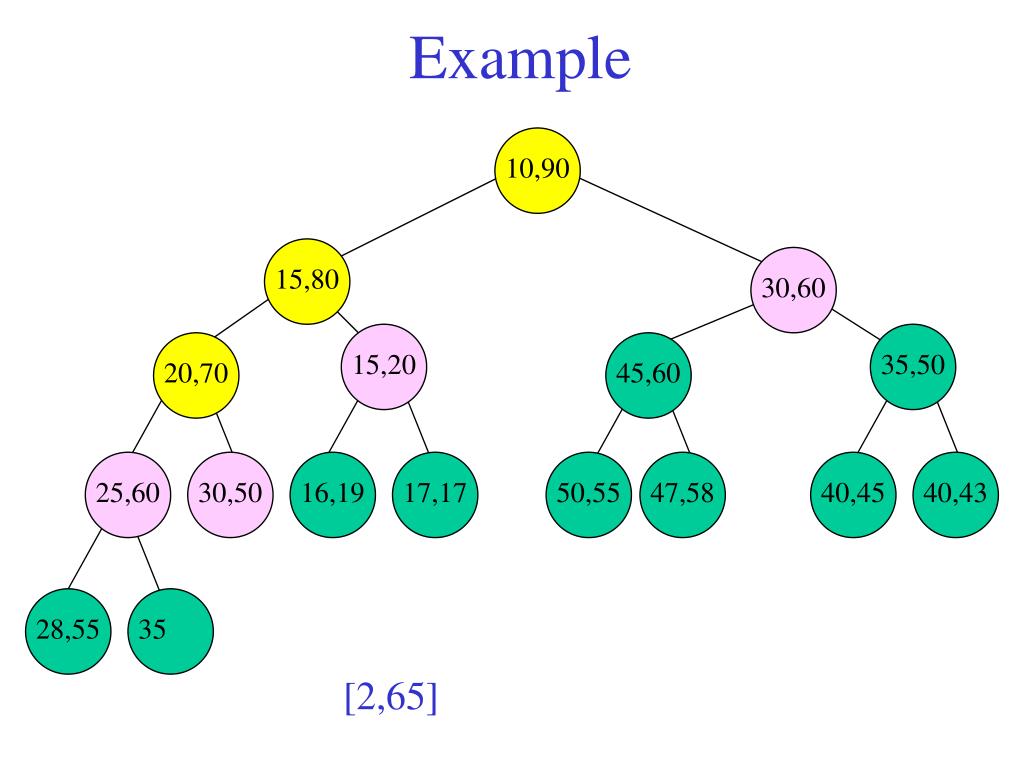 Example

10,90

15,80

30,60

20,70

15,20

45,60

35,50

25,60

30,50

16,19

17,17

50,55

47,58

40,45

40,43

28,55

35

[2,65]